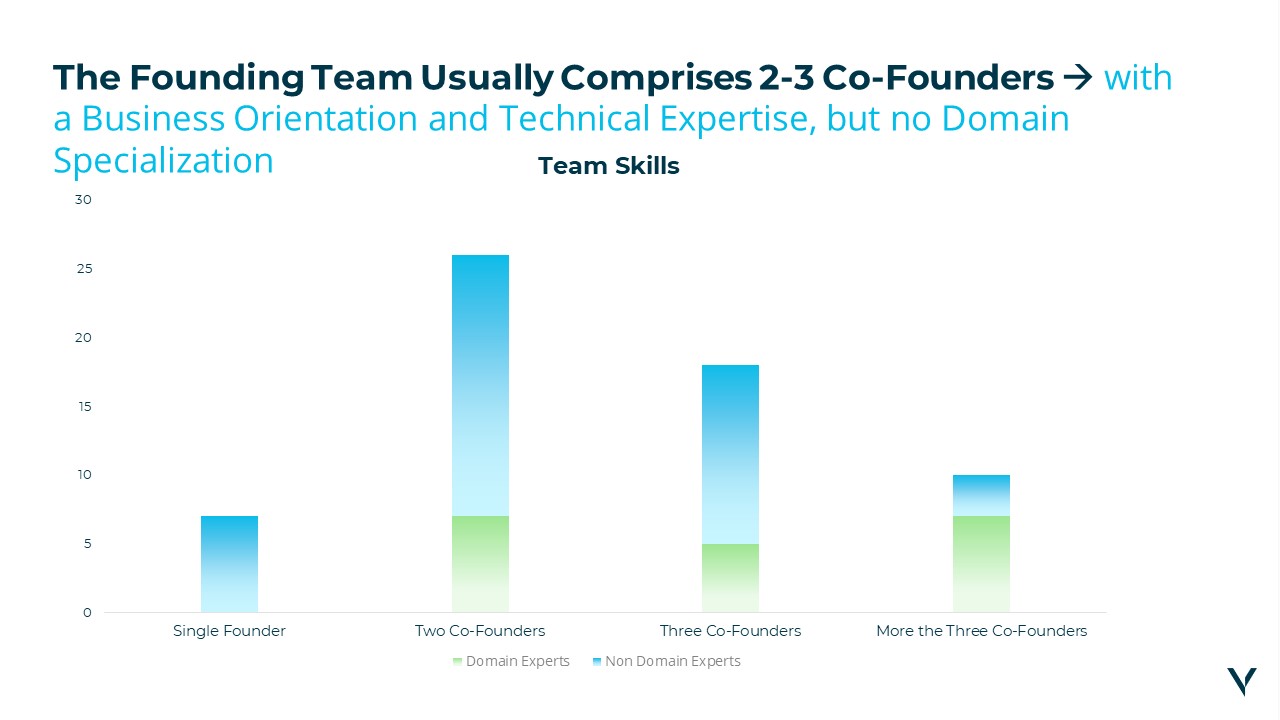 The Founding Team Usually Comprises 2-3 Co-Founders → with a Business Orientation and Technical Expertise, but no Domain Specialization

Team Skills

30
25
20
15
10
5
0

Single Founder
Two Co-Founders
Three Co-Founders
More the Three Co-Founders

Domain Experts
Non Domain Experts